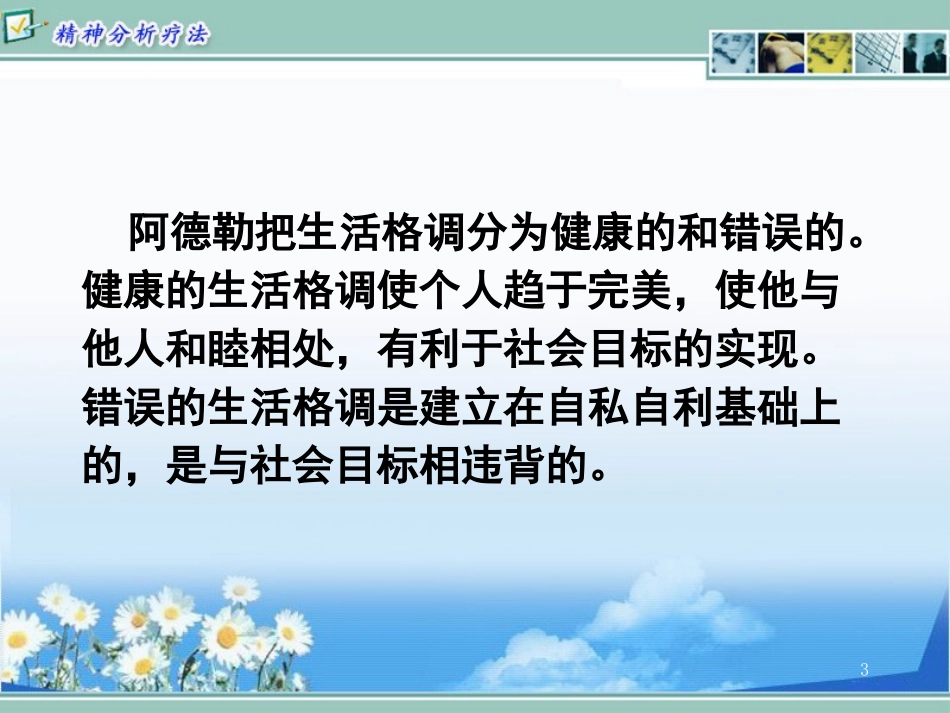 精神分析疗法

阿德勒把生活格调分为健康的和错误的。健康的生活格调使个人趋于完美，使他与他人和睦相处，有利于社会目标的实现。错误的生活格调是建立在自私自利基础上的，是与社会目标相违背的。

3